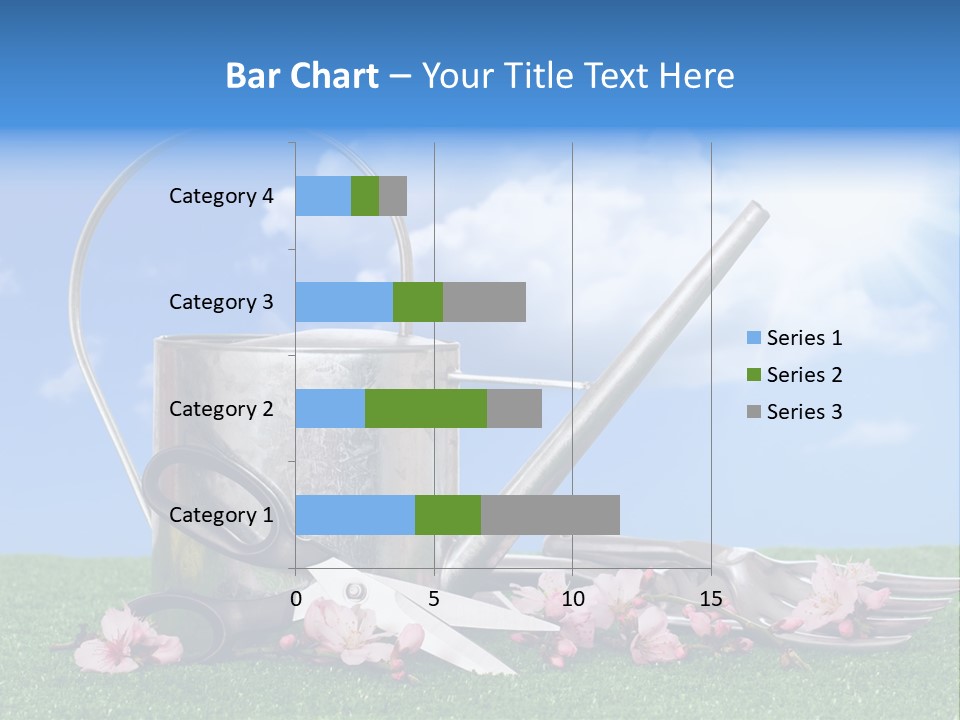 Bar Chart – Your Title Text Here

Category 4
Category 3
Category 2
Category 1

0
5
10
15

Series 1
Series 2
Series 3